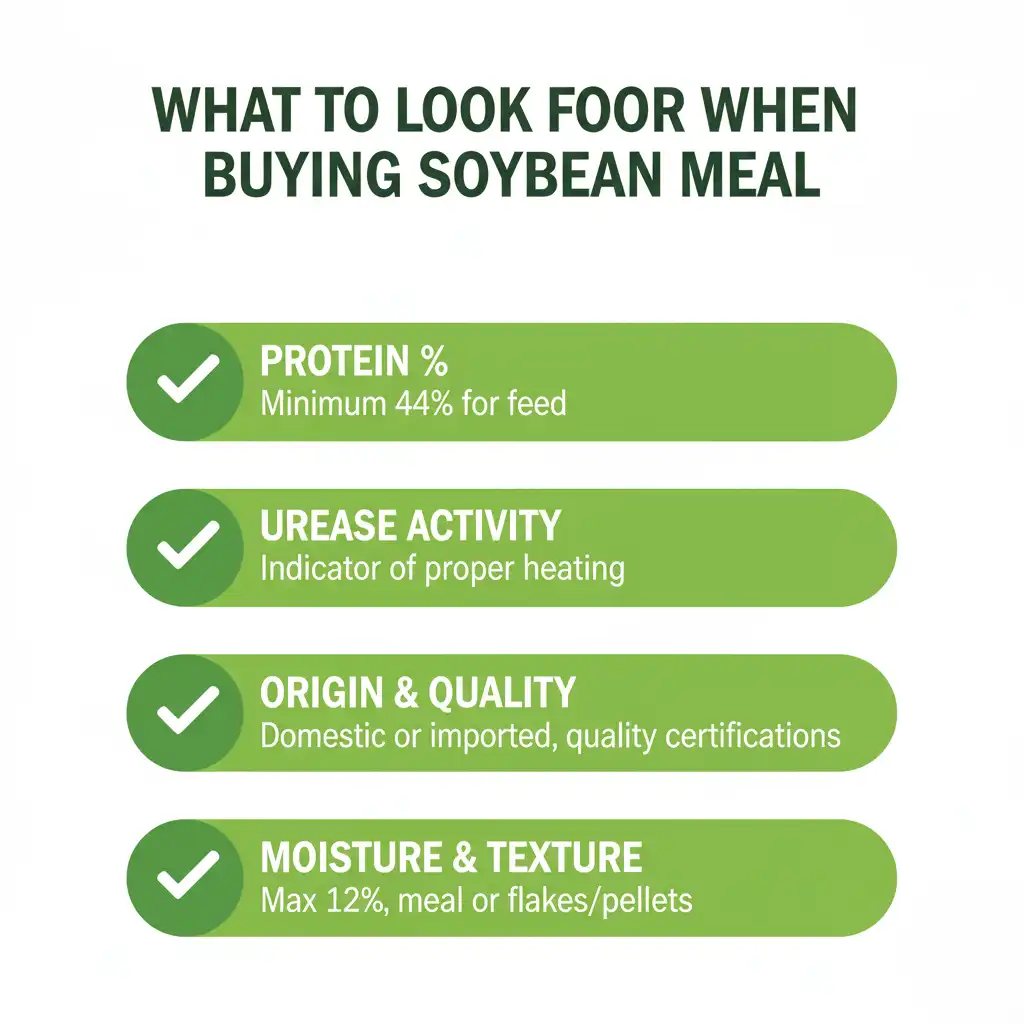 WHAT TO LOOK FOOR WHEN BUYING SOYBEAN MEAL

PROTEIN %
Minimum 44% for feed

UREASE ACTIVITY
Indicator of proper heating

ORIGIN & QUALITY
Domestic or imported, quality certifications

MOISTURE & TEXTURE
Max 12%, meal or flakes/pellets